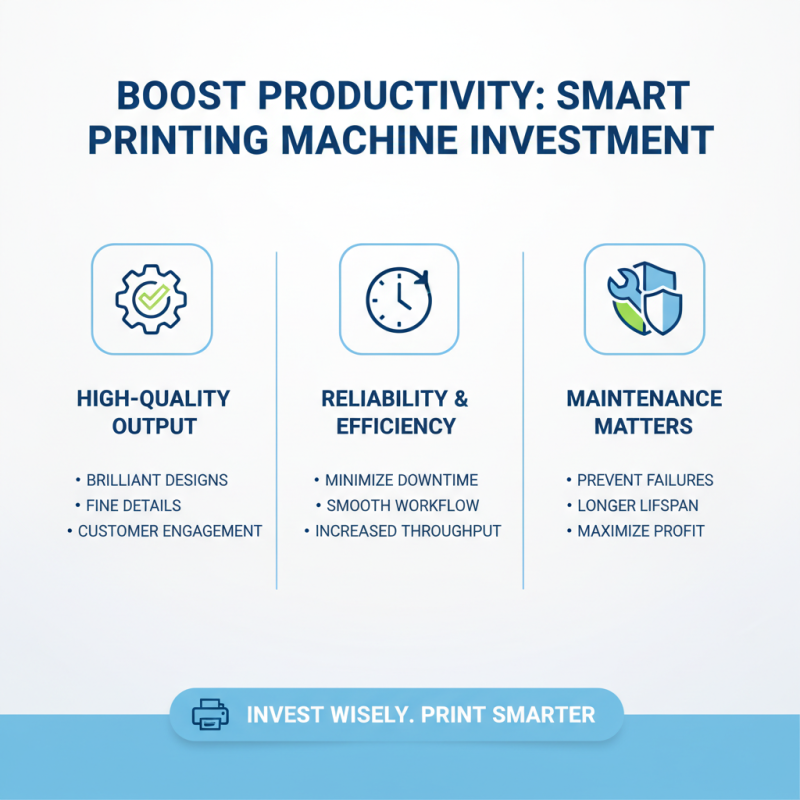 BOOST PRODUCTIVITY: SMART PRINTING MACHINE INVESTMENT

HIGH-QUALITY OUTPUT

• BRILLIANT DESIGNS
• FINE DETAILS
• CUSTOMER ENGAGEMENT

RELIABILITY & EFFICIENCY

• MINIMIZE DOWNTIME
• SMOOTH WORKFLOW
• INCREASED THROUGHPUT

MAINTENANCE MATTERS

• PREVENT FAILURES
• LONGER LIFSPAN
• MAXIMIZE PROFIT

INVEST WISELY. PRINT SMARTER